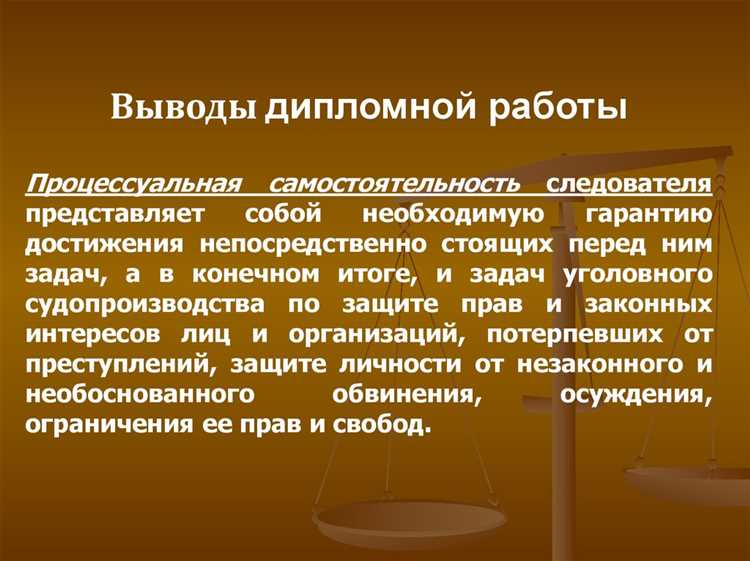 Выводы дипломной работы

Процессуальная самостоятельность следователя представляет собой необходимую гарантию достижения непосредственно стоящих перед ним задач, а в конечном итоге, и задач уголовного судопроизводства по защите прав и законных интересов лиц и организаций, потерпевших от преступлений, защите личности от незаконного и необоснованного обвинения, осуждения, ограничения ее прав и свобод.